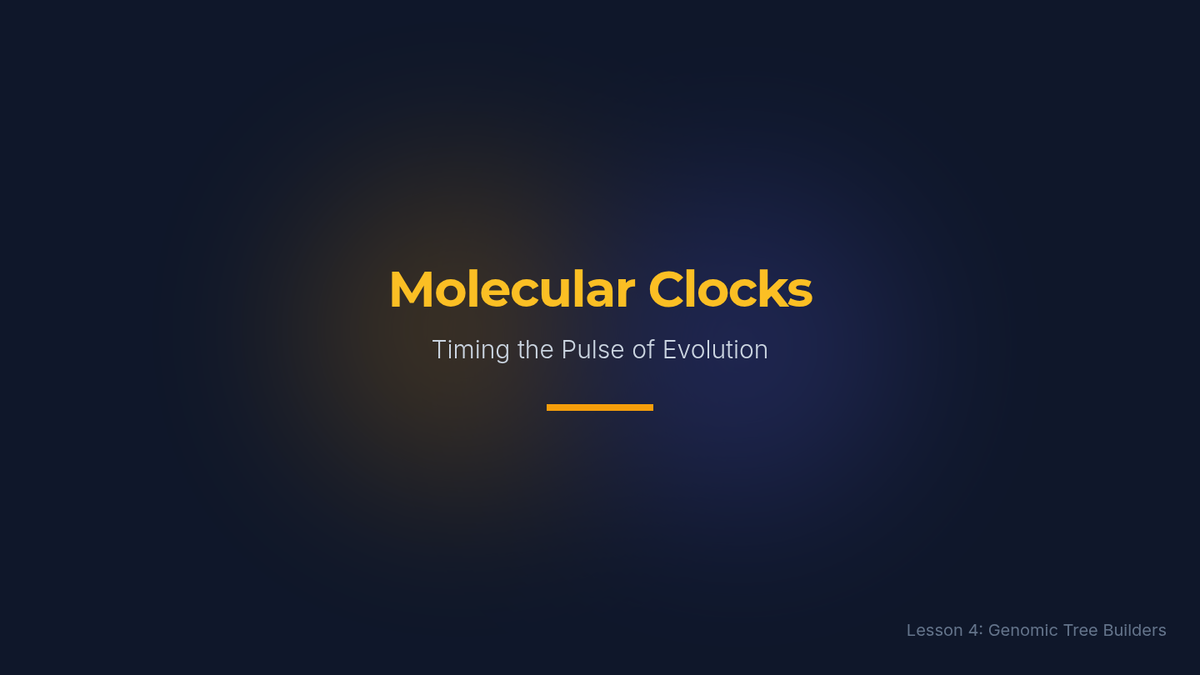 Molecular Clocks

Timing the Pulse of Evolution

Lesson 4: Genomic Tree Builders